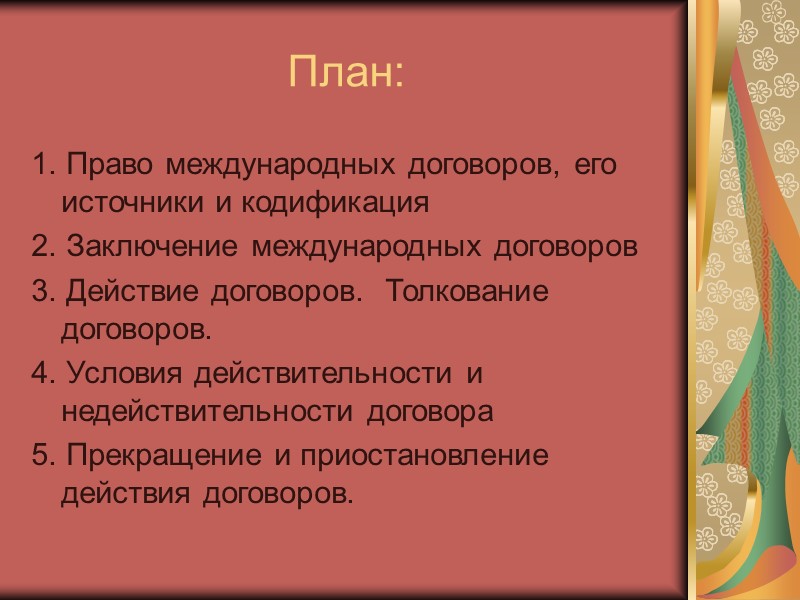 План:

1. Право международных договоров, его источники и кодификация
2. Заключение международных договоров
3. Действие договоров.  Толкование договоров.
4. Условия действительности и недействительности договора
5. Прекращение и приостановление действия договоров.